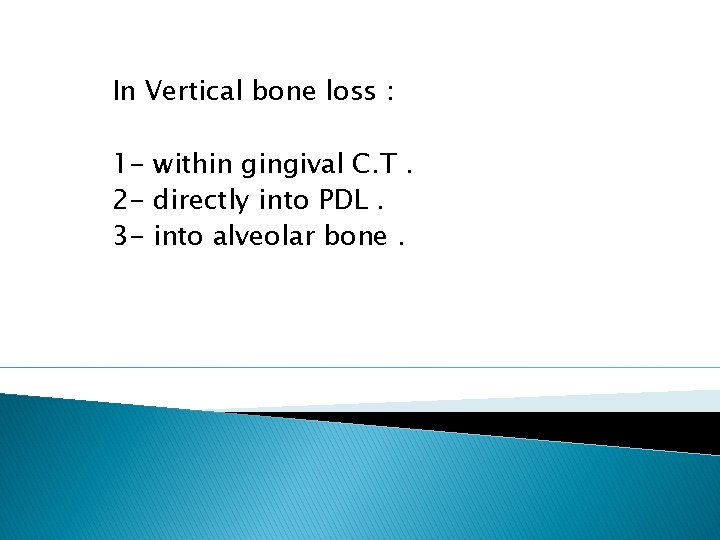 In Vertical bone loss :

1- within gingival C.T .
2- directly into PDL .
3- into alveolar bone .